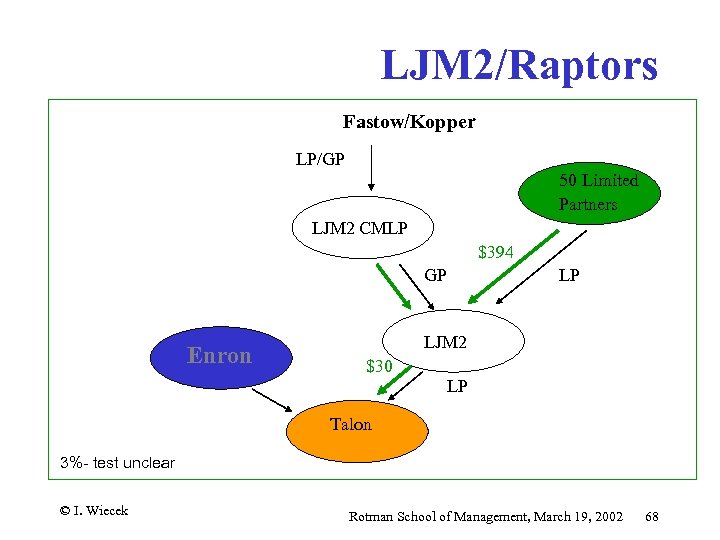 LJM2/Raptors

Fastow/Kopper

LP/GP

50 Limited Partners

LJM2 CMLP

$394

GP

LP

LJM2

Enron

$30

LP

Talon

3%- test unclear

© I. Wiecek

Rotman School of Management, March 19, 2002 68